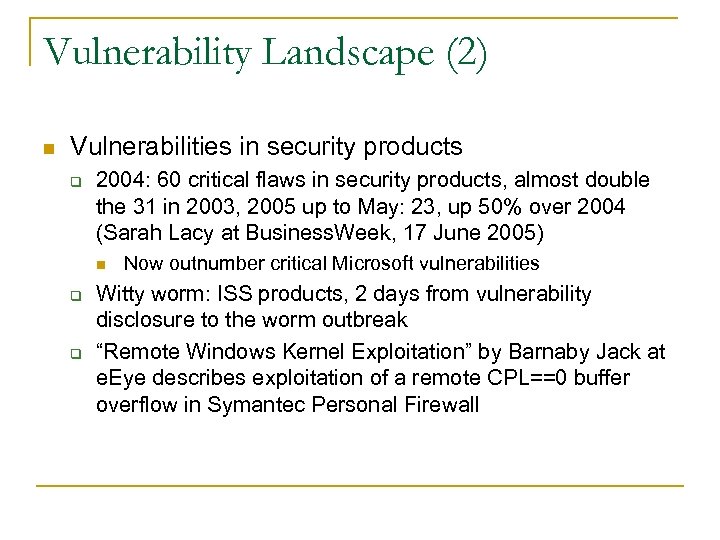 Vulnerability Landscape (2)

Vulnerabilities in security products

2004: 60 critical flaws in security products, almost double the 31 in 2003, 2005 up to May: 23, up 50% over 2004 (Sarah Lacy at BusinessWeek, 17 June 2005)

Now outnumber critical Microsoft vulnerabilities

Witty worm: ISS products, 2 days from vulnerability disclosure to the worm outbreak

“Remote Windows Kernel Exploitation” by Barnaby Jack at eEye describes exploitation of a remote CPL==0 buffer overflow in Symantec Personal Firewall